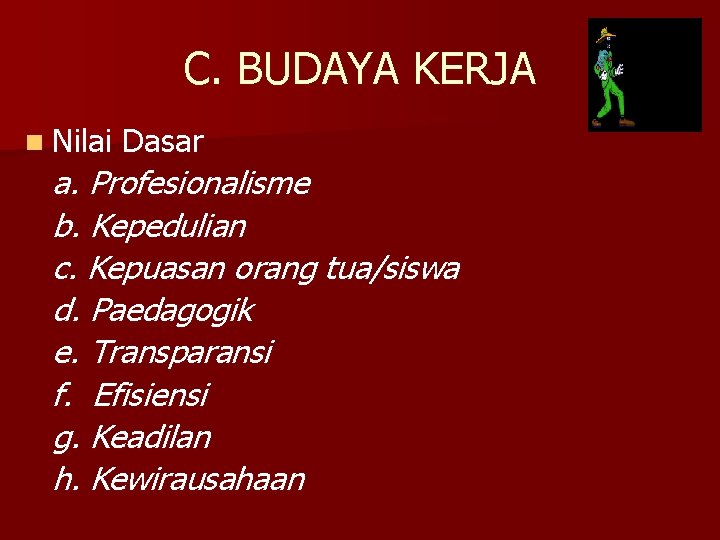 C. BUDAYA KERJA

Nilai Dasar

a. Profesionalisme
b. Kepedulian
c. Kepuasan orang tua/siswa
d. Paedagogik
e. Transparansi
f. Efisiensi
g. Keadilan
h. Kewirausahaan